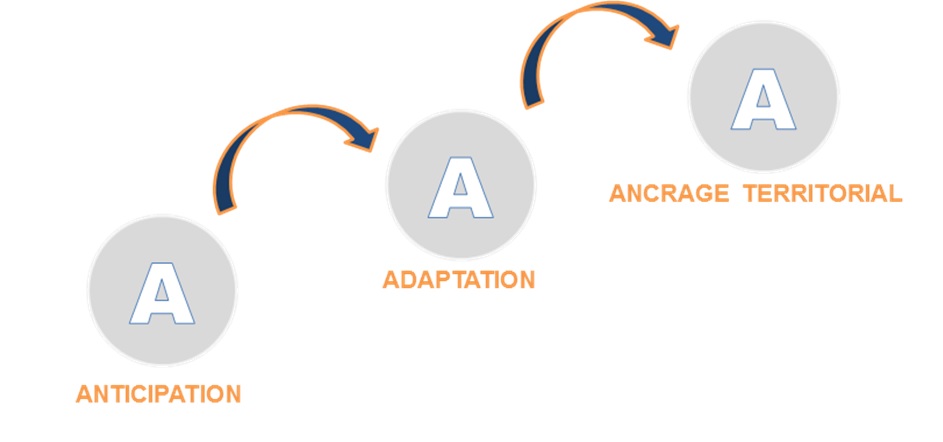 A

ANTICIPATION

A

ADAPTATION

A

ANCRAGE TERRITORIAL